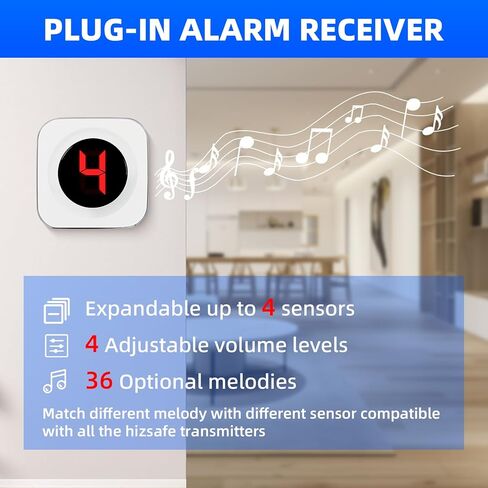 PLUG-IN ALARM RECEIVER

4

Expandable up to 4 sensors

4 Adjustable volume levels

36 Optional melodies

Match different melody with different sensor compatible with all the hizsafe transmitters